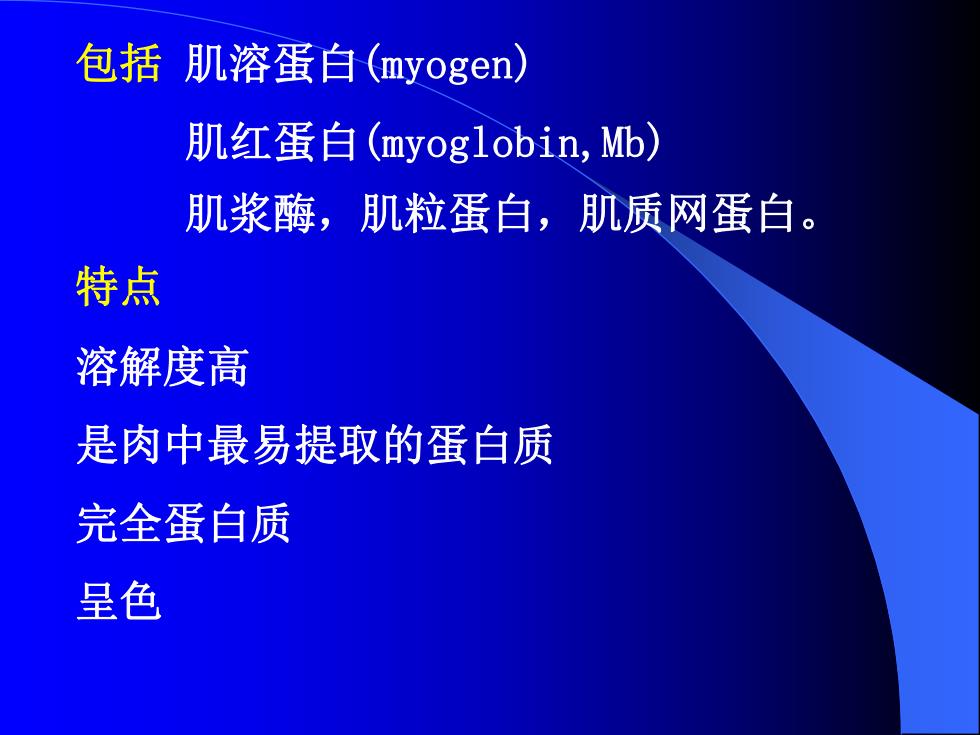 包括 肌溶蛋白(myogen)

肌红蛋白(myoglobin,Mb)

肌浆酶，肌粒蛋白，肌质网蛋白。

特点

溶解度高

是肉中最易提取的蛋白质

完全蛋白质

呈色